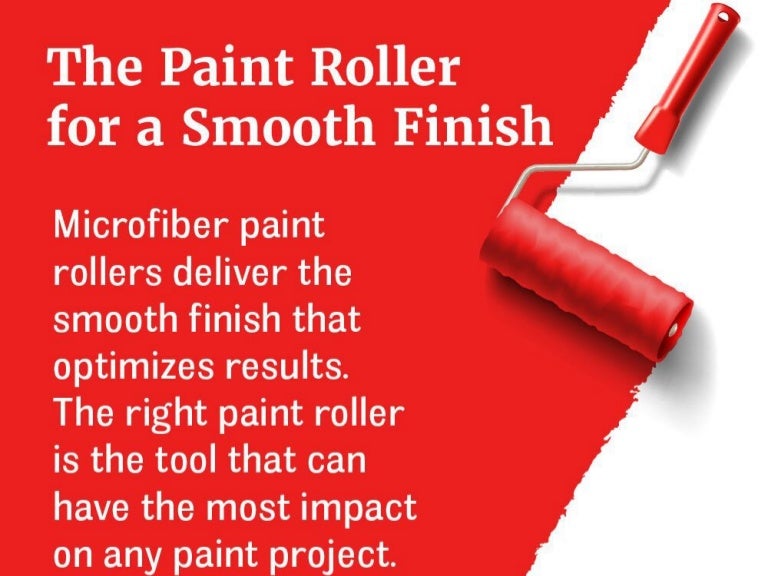 The Paint Roller for a Smooth Finish

Microfiber paint rollers deliver the smooth finish that optimizes results. The right paint roller is the tool that can have the most impact on any paint project.